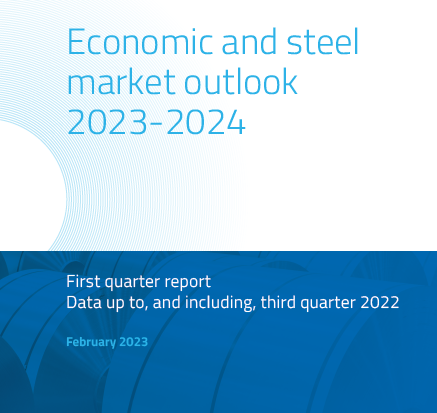 Economic and steel market outlook 2023-2024

First quarter report
Data up to, and including, third quarter 2022

February 2023